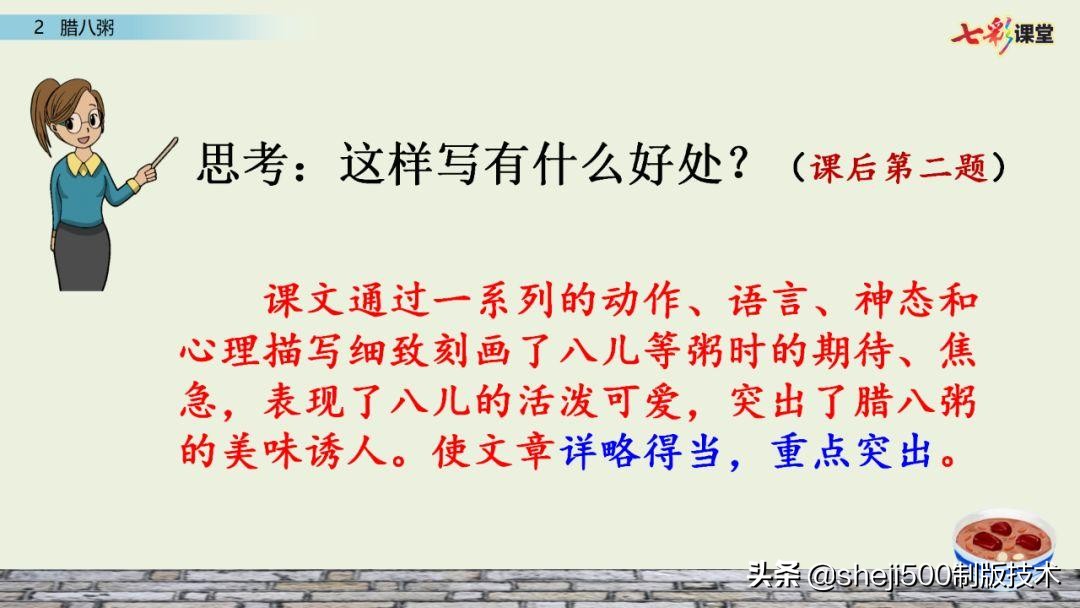 2 腊八粥

七彩课堂

思考：这样写有什么好处？（课后第二题）

课文通过一系列的动作、语言、神态和心理描写细致刻画了八儿等粥时的期待、焦急，表现了八儿的活泼可爱，突出了腊八粥的美味诱人。使文章详略得当，重点突出。

头条 @sheji500制版技术